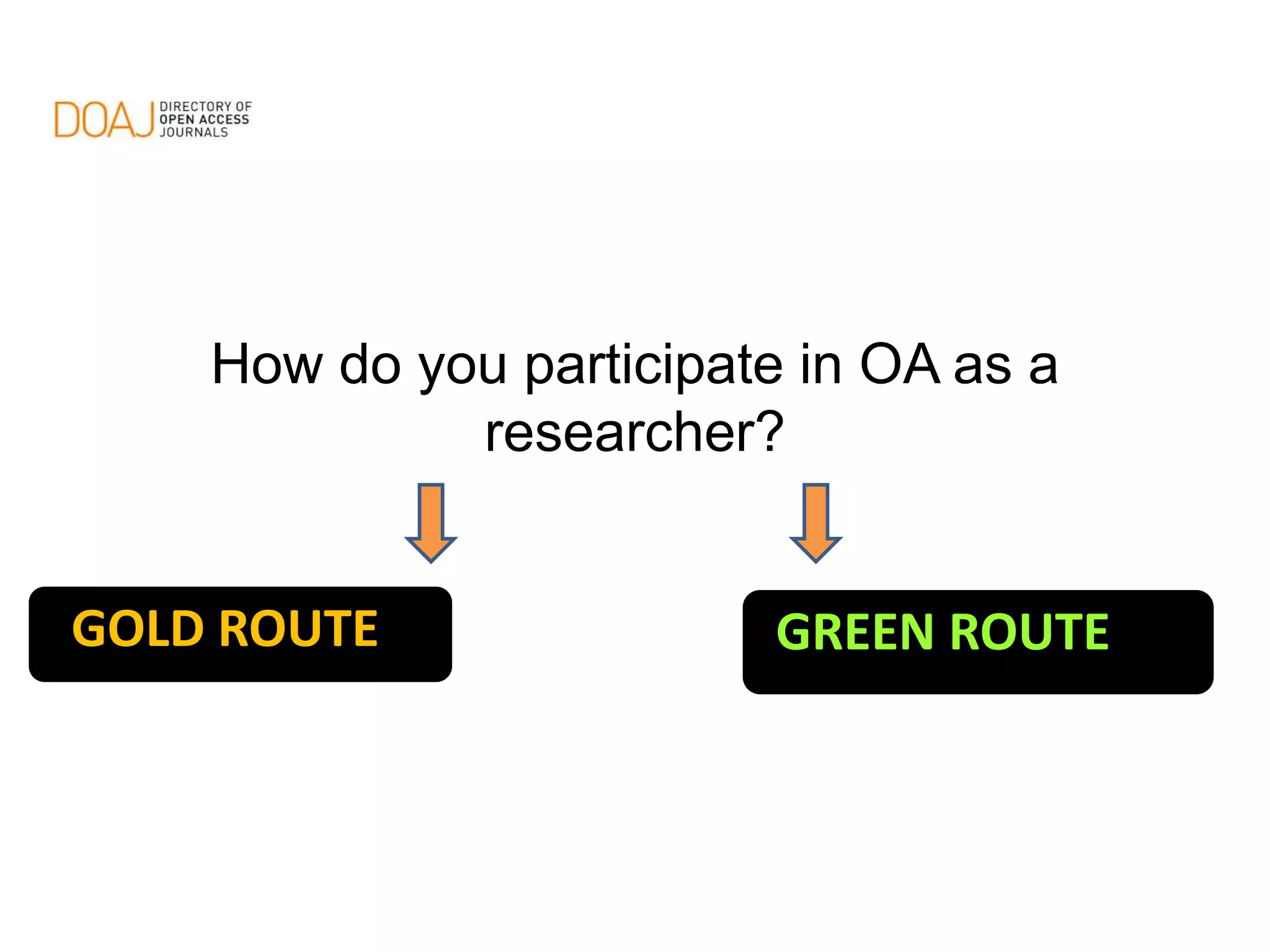 DOAJ DIRECTORY OF OPEN ACCESS JOURNALS

How do you participate in OA as a researcher?

GOLD ROUTE

GREEN ROUTE